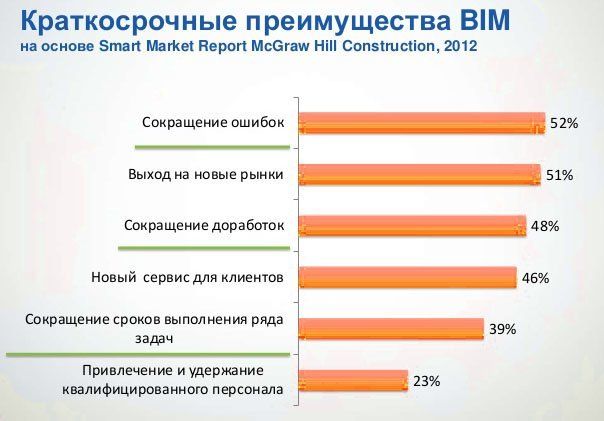 Краткосрочные преимущества BIM
на основе Smart Market Report McGraw Hill Construction, 2012

Сокращение ошибок 52%

Выход на новые рынки 51%

Сокращение доработок 48%

Новый сервис для клиентов 46%

Сокращение сроков выполнения ряда задач 39%

Привлечение и удержание квалифицированного персонала 23%